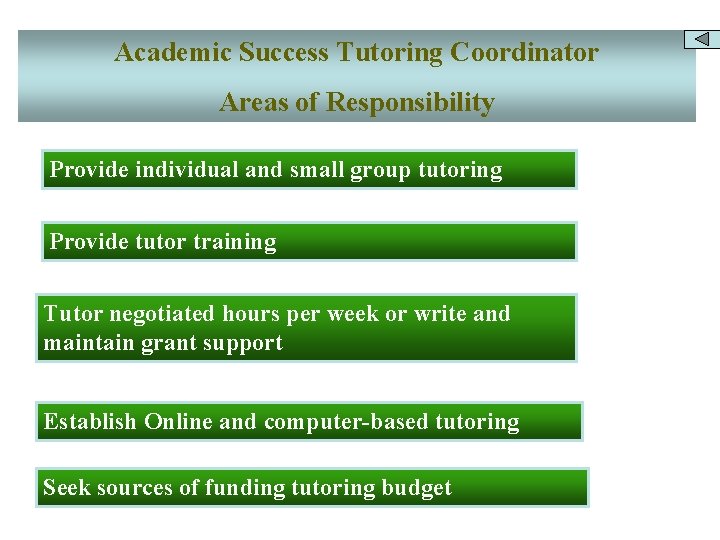 Academic Success Tutoring Coordinator

Areas of Responsibility

Provide individual and small group tutoring

Provide tutor training

Tutor negotiated hours per week or write and maintain grant support

Establish Online and computer-based tutoring

Seek sources of funding tutoring budget